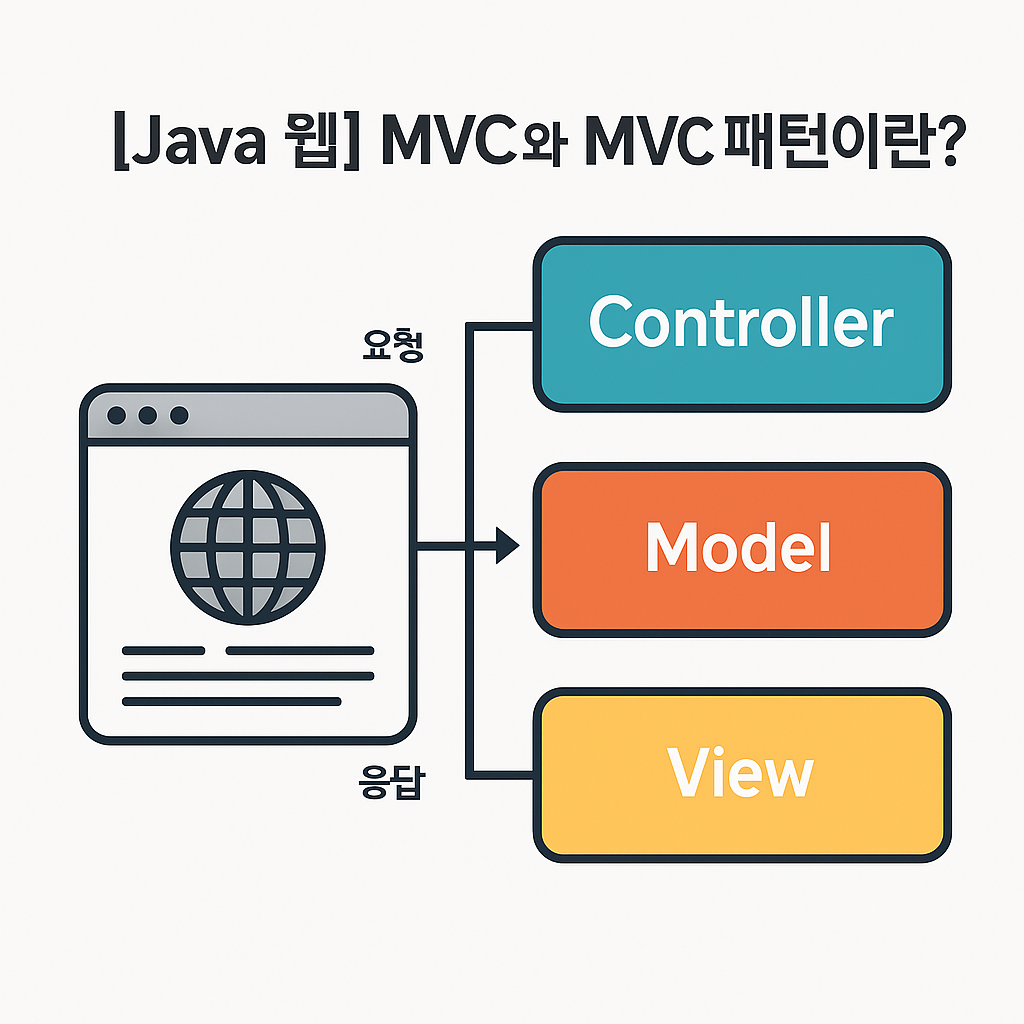 [Java 웹] MVC와 MVC 패턴이란?

요청

Controller

Model

View

응답